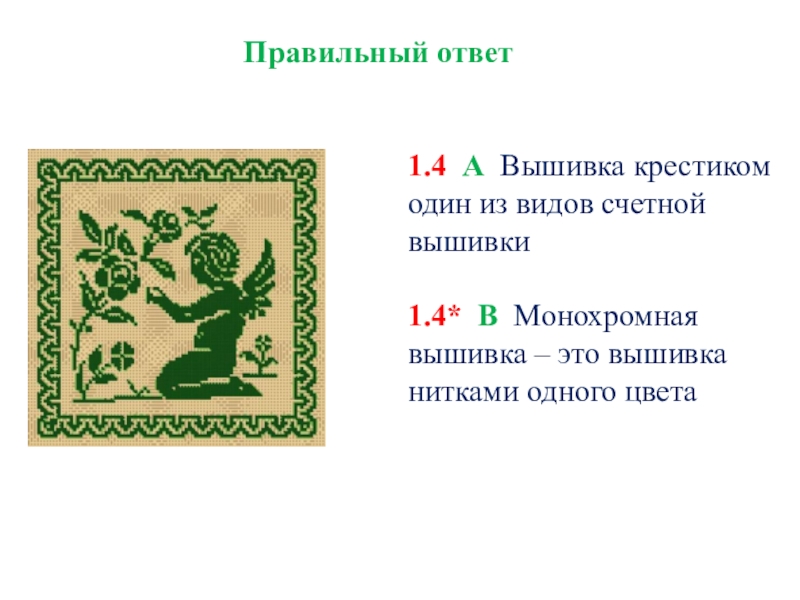 Правильный ответ

1.4 А Вышивка крестиком один из видов счетной вышивки

1.4* В Монохромная вышивка – это вышивка нитками одного цвета